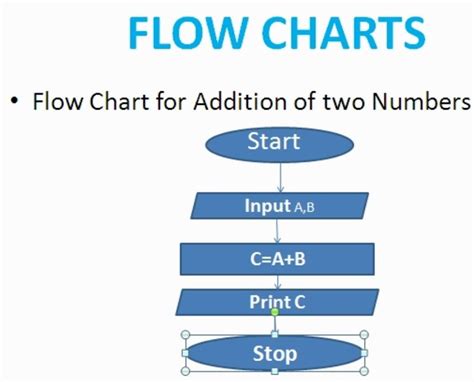 FLOW CHARTS

• Flow Chart for Addition of two Numbers

Start

Input A,B

C=A+B

Print C

Stop